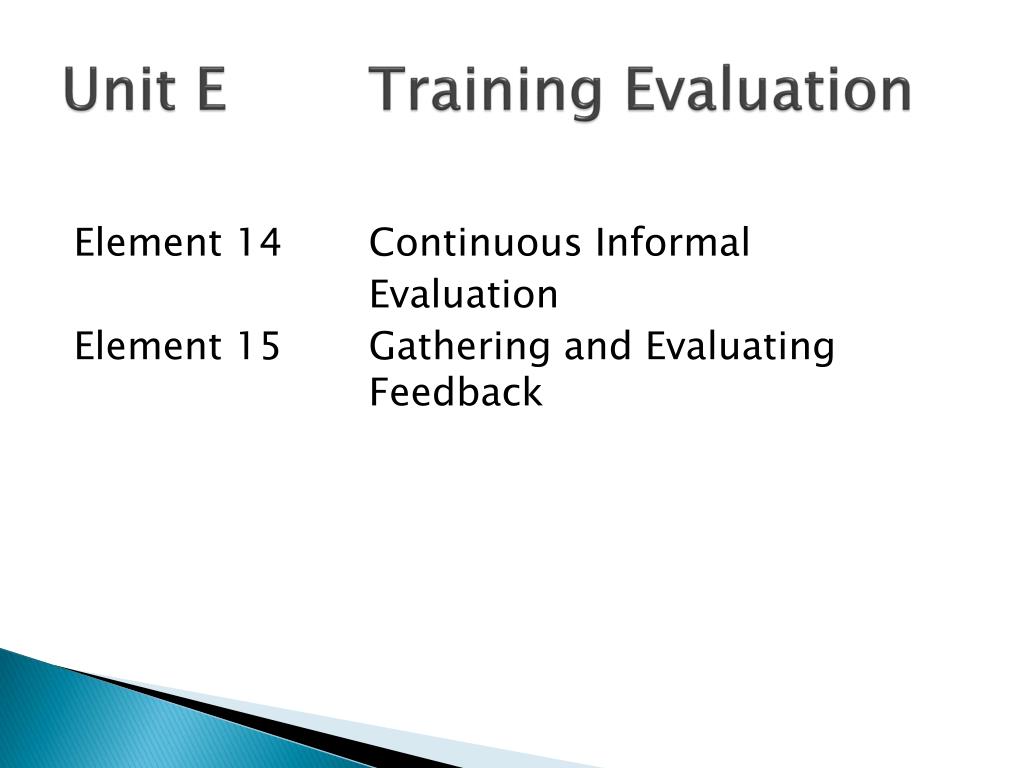 Unit E Training Evaluation

Element 14 Continuous Informal Evaluation
Element 15 Gathering and Evaluating Feedback